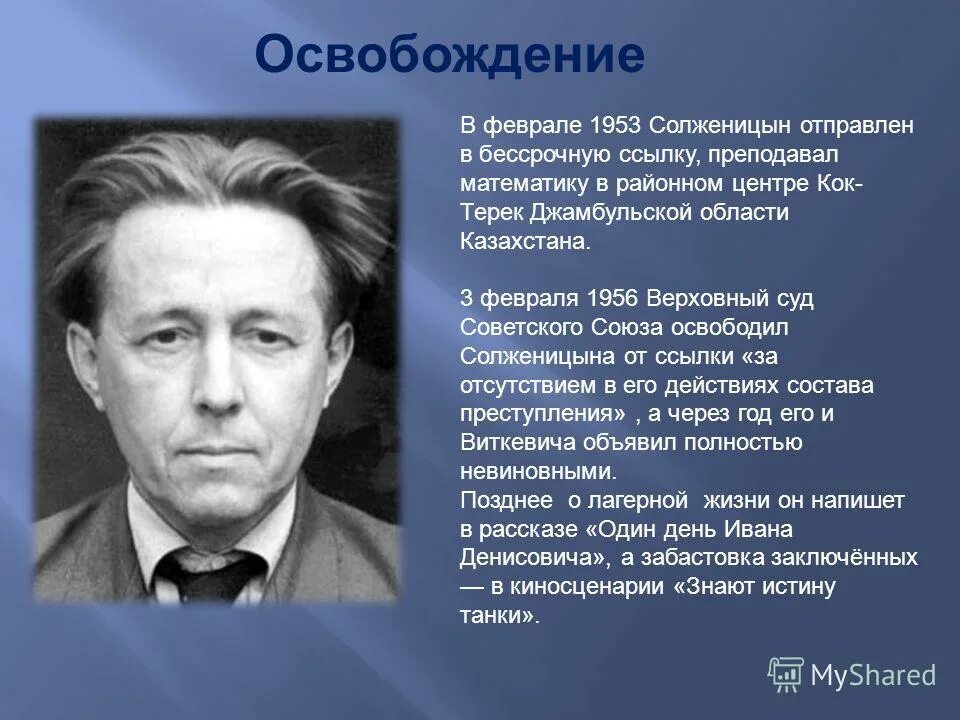 Освобождение

В феврале 1953 Солженицын отправлен в бессрочную ссылку, преподавал математику в районном центре Кок-Терек Джамбульской области Казахстана.

3 февраля 1956 Верховный суд Советского Союза освободил Солженицына от ссылки «за отсутствием в его действиях состава преступления» , а через год его и Виткевича объявил полностью невиновными.
Позднее о лагерной жизни он напишет в рассказе «Один день Ивана Денисовича», а забастовка заключённых — в киносценарии «Знают истину танки».

MyShared